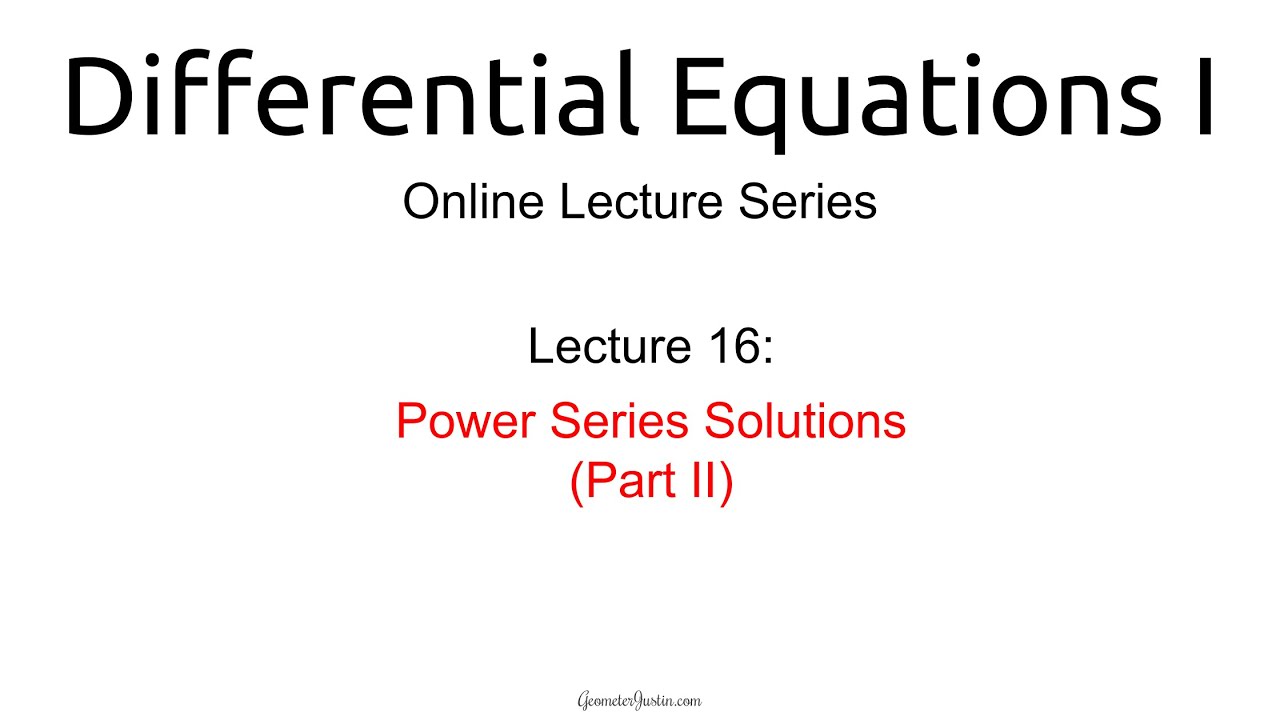 Differential Equations I

Online Lecture Series

Lecture 16:

Power Series Solutions
(Part II)

GeometerJustin.com